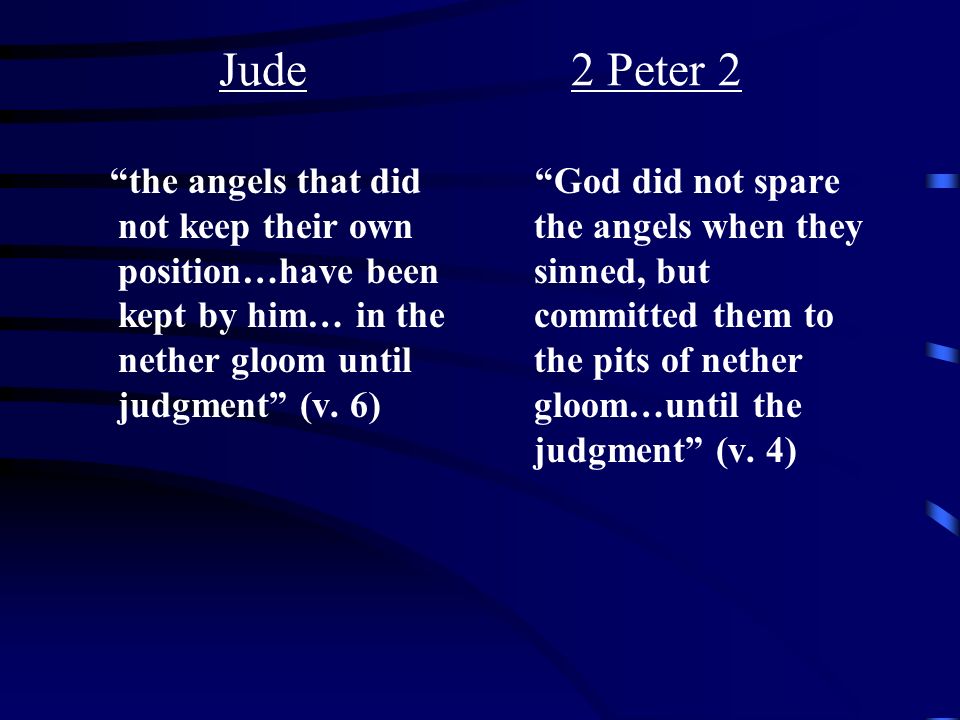 Jude

“the angels that did not keep their own position…have been kept by him… in the nether gloom until judgment” (v. 6)

2 Peter 2

“God did not spare the angels when they sinned, but committed them to the pits of nether gloom…until the judgment” (v. 4)